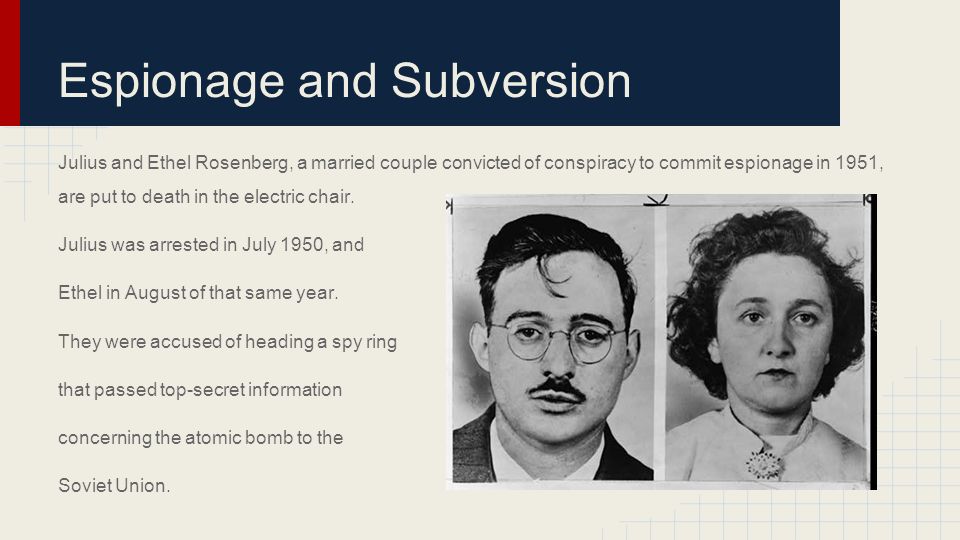 Espionage and Subversion

Julius and Ethel Rosenberg, a married couple convicted of conspiracy to commit espionage in 1951, are put to death in the electric chair.

Julius was arrested in July 1950, and

Ethel in August of that same year.

They were accused of heading a spy ring

that passed top-secret information

concerning the atomic bomb to the

Soviet Union.